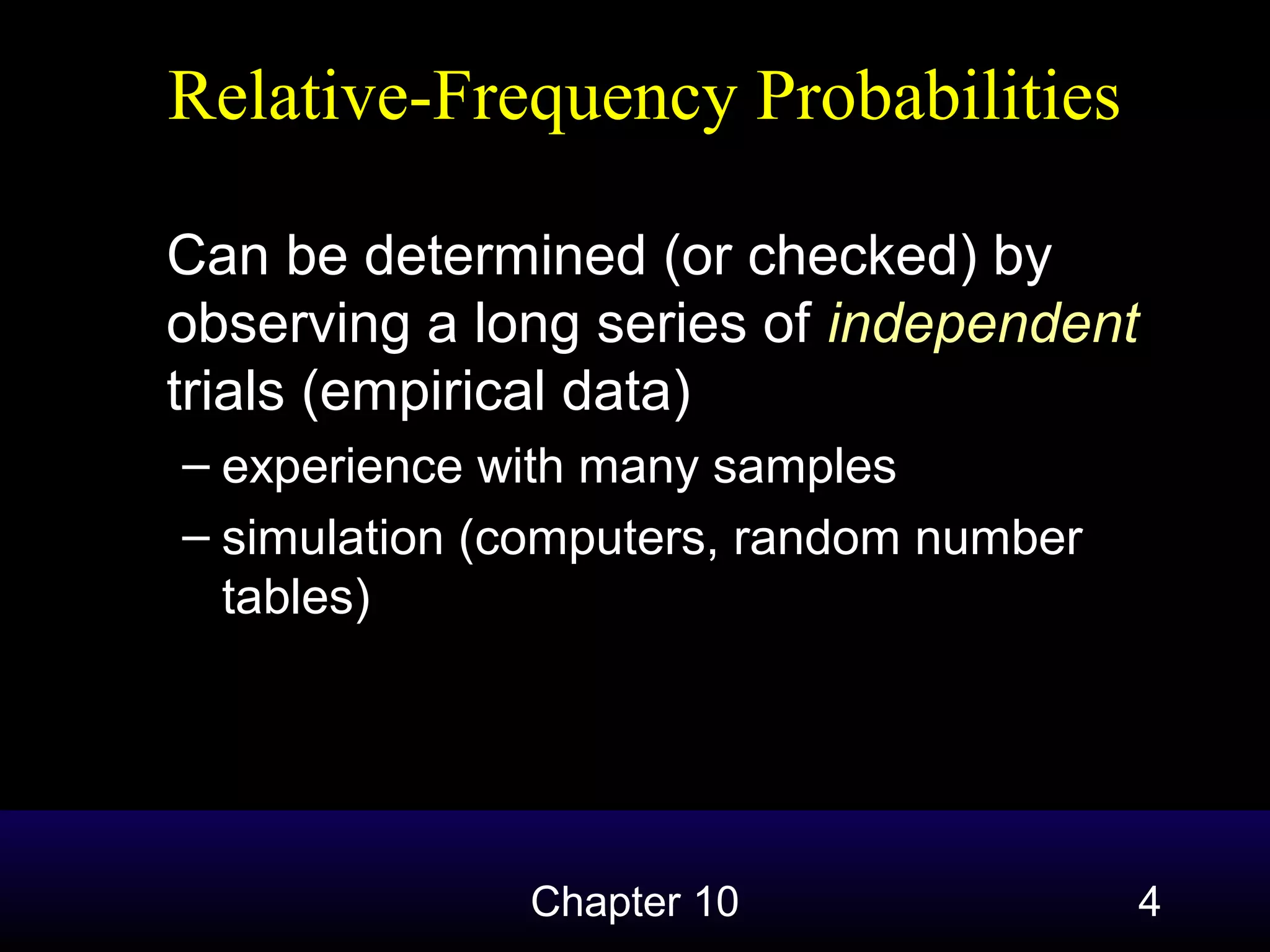 Relative-Frequency Probabilities

Can be determined (or checked) by observing a long series of independent trials (empirical data)

– experience with many samples
– simulation (computers, random number tables)

Chapter 10

4